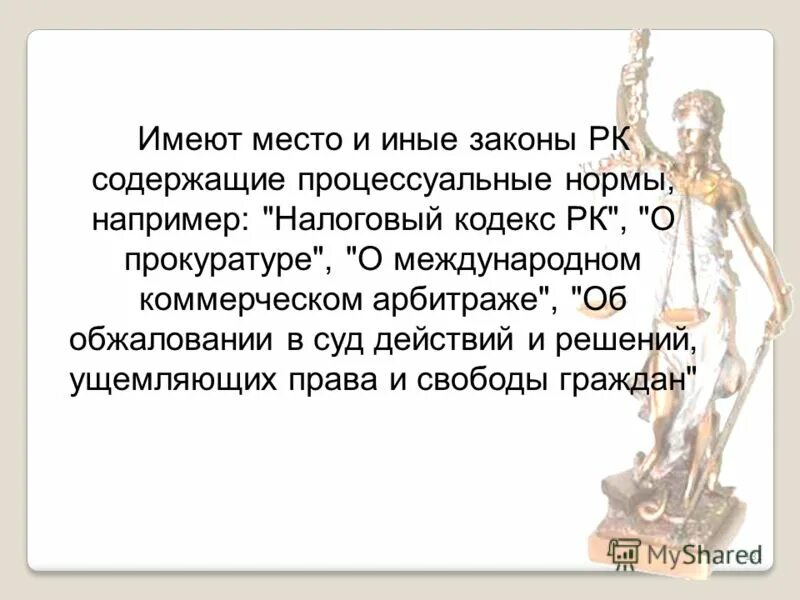 Имеют место и иные законы РК содержащие процессуальные нормы, например: "Налоговый кодекс РК", "О прокуратуре", "О международном коммерческом арбитраже", "Об обжаловании в суд действий и решений, ущемляющих права и свободы граждан"

MyShared